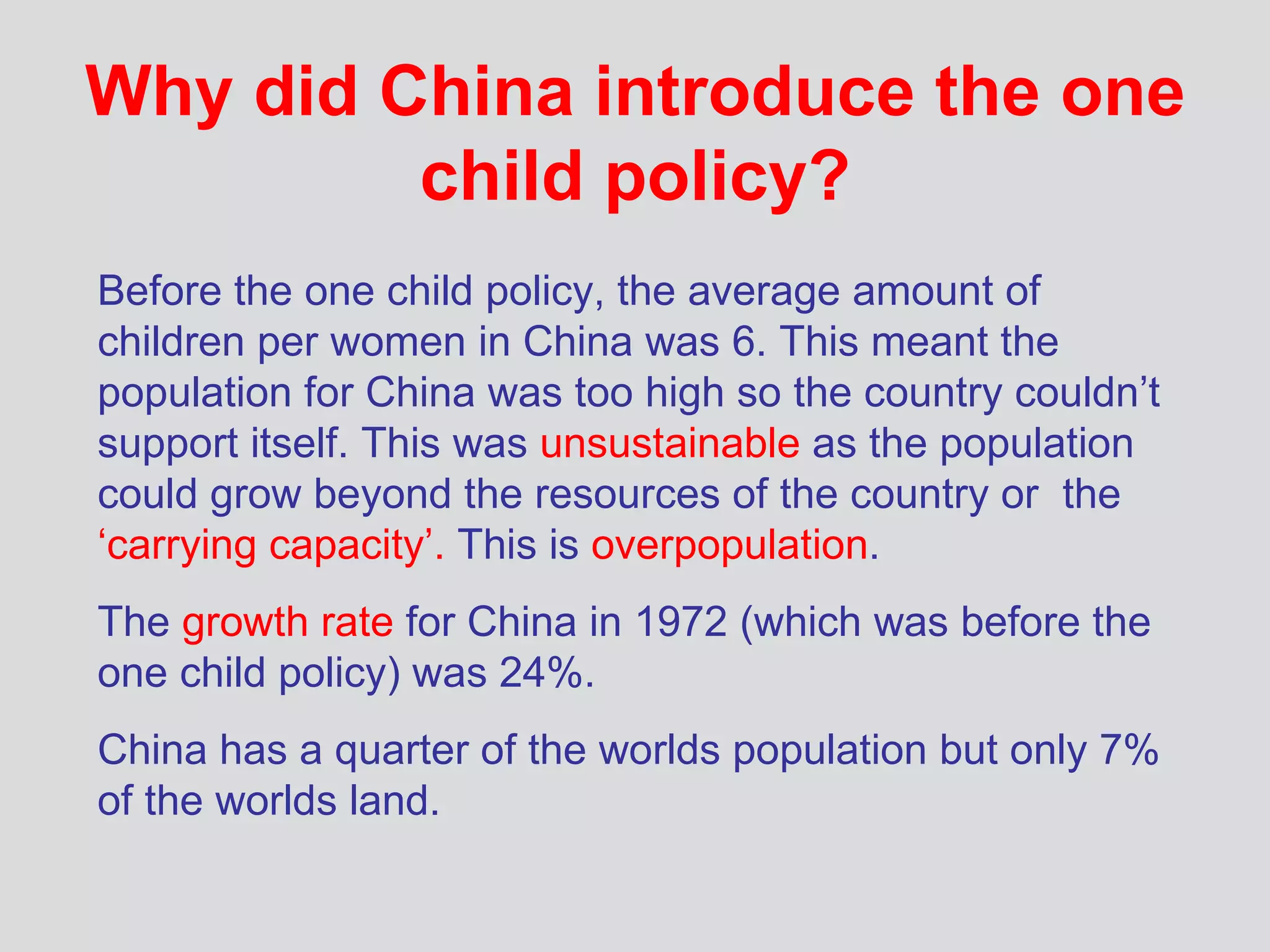 Why did China introduce the one child policy?

Before the one child policy, the average amount of children per women in China was 6. This meant the population for China was too high so the country couldn’t support itself. This was unsustainable as the population could grow beyond the resources of the country or the ‘carrying capacity’. This is overpopulation.

The growth rate for China in 1972 (which was before the one child policy) was 24%.

China has a quarter of the worlds population but only 7% of the worlds land.